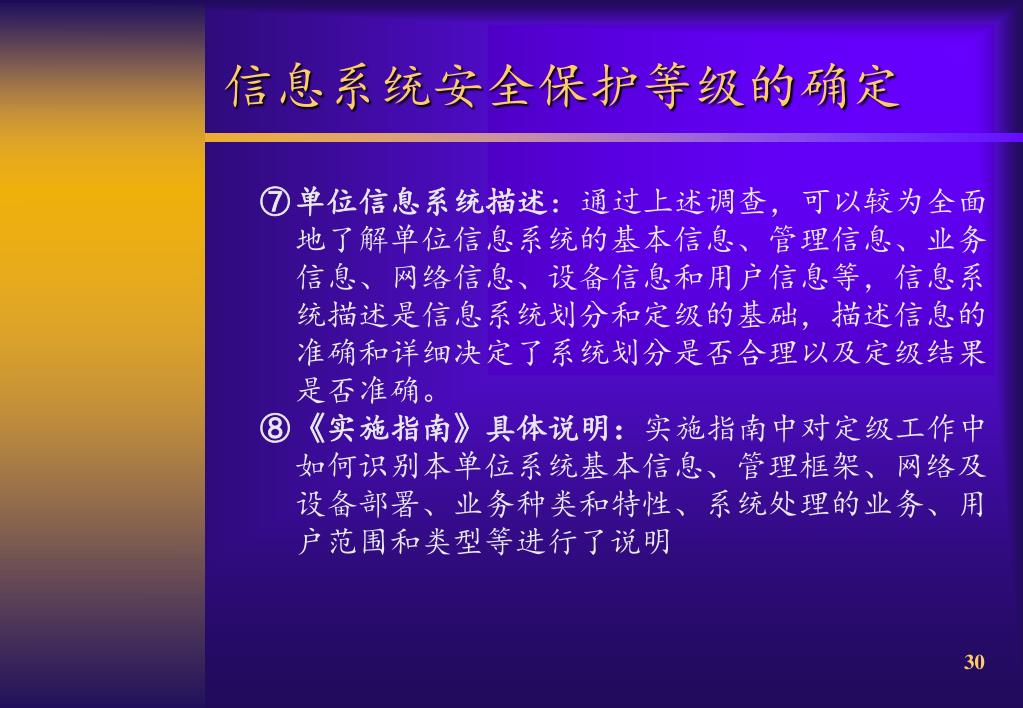 信息系统安全保护等级的确定

⑦单位信息系统描述：通过上述调查，可以较为全面地了解单位信息系统的基本信息、管理信息、业务信息、网络信息、设备信息和用户信息等，信息系统描述是信息系统划分和定级的基础，描述信息的准确和详细决定了系统划分是否合理以及定级结果是否准确。

⑧《实施指南》具体说明：实施指南中对定级工作中如何识别本单位系统基本信息、管理框架、网络及设备部署、业务种类和特性、系统处理的业务、用户范围和类型等进行了说明

30